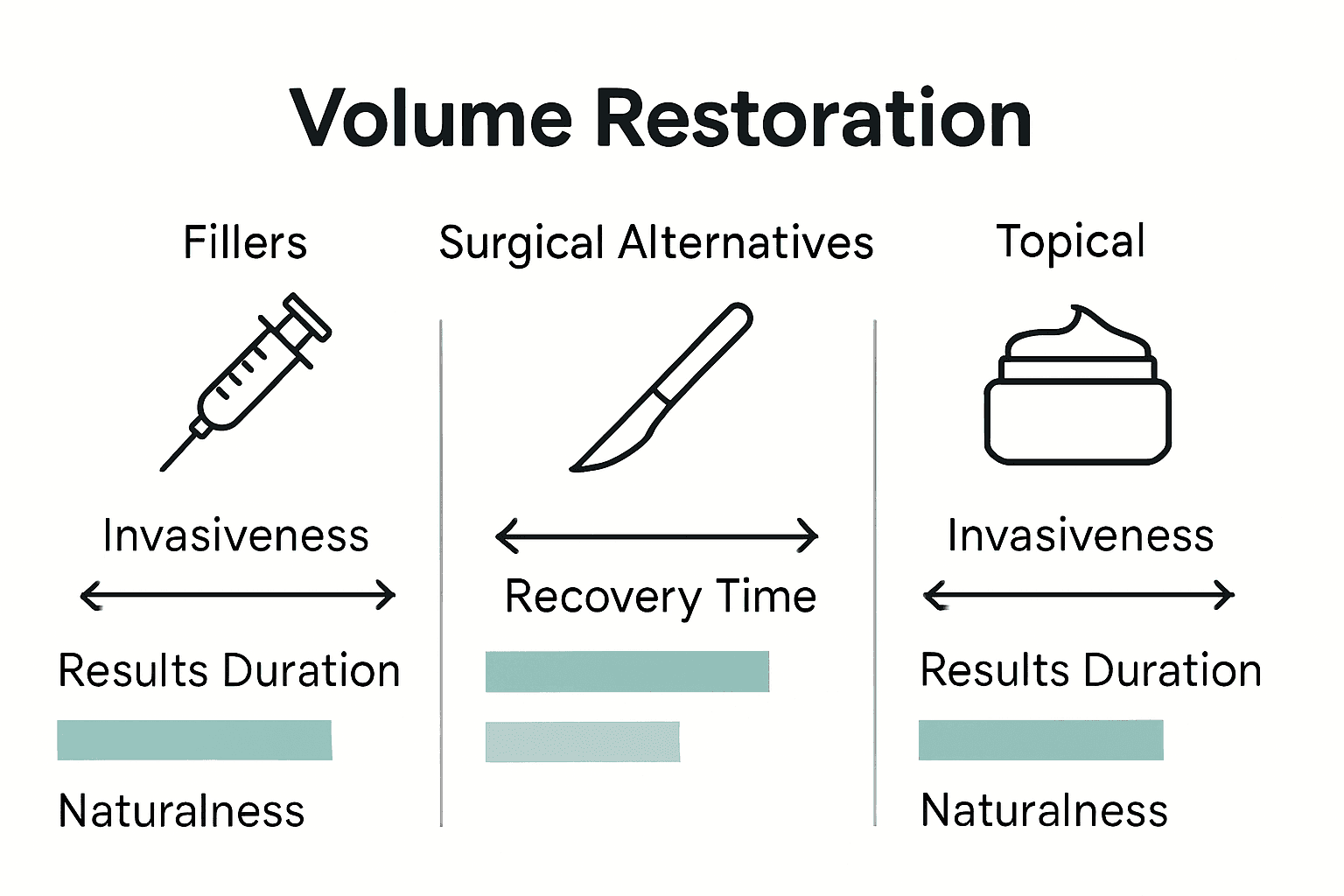 Volume Restoration

Fillers

Invasiveness

Results Duration

Naturalness

Surgical Alternatives

Recovery Time

Topical

Invasiveness

Results Duration

Naturalness